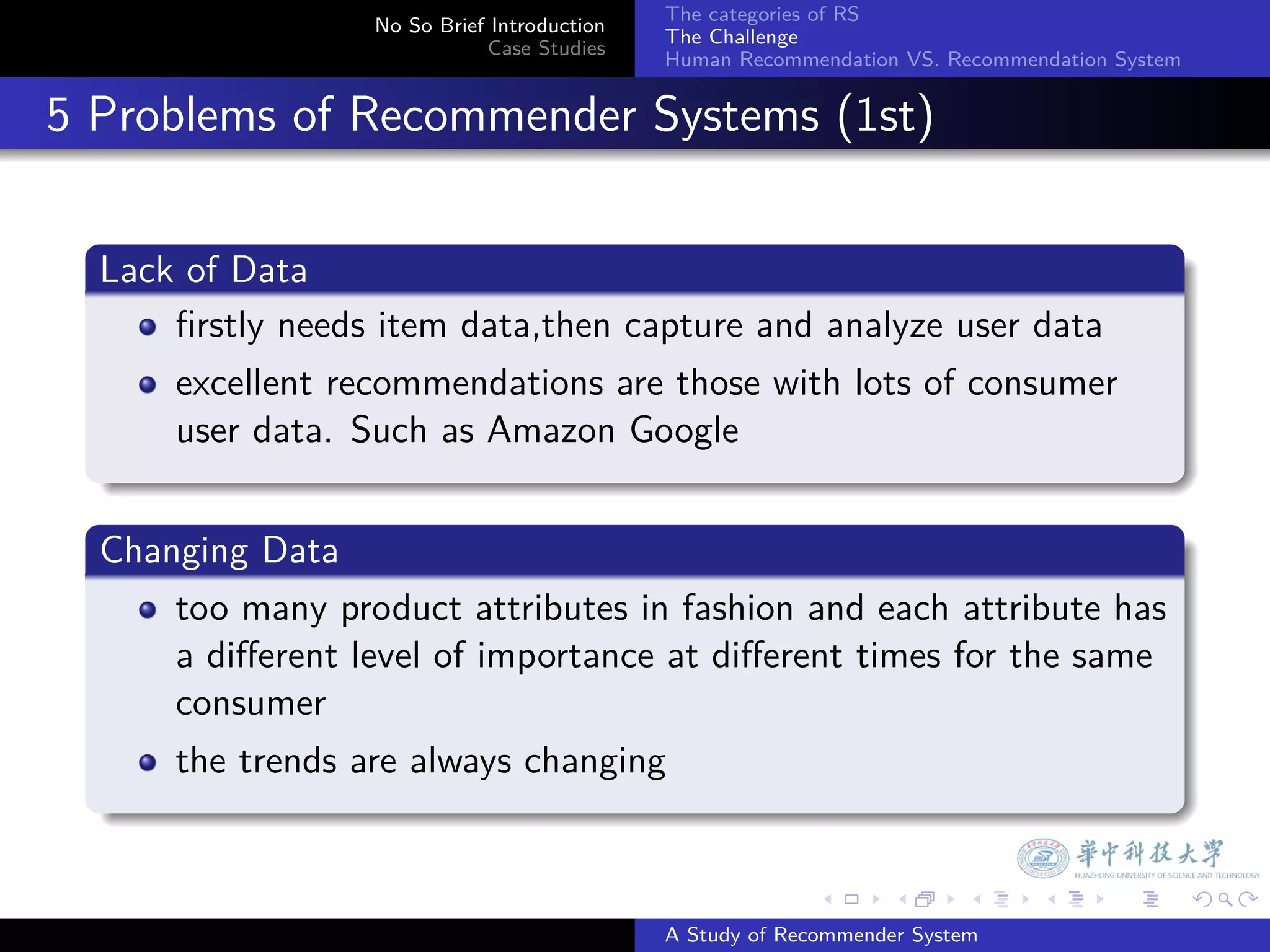 No So Brief Introduction
Case Studies

The categories of RS
The Challenge
Human Recommendation VS. Recommendation System

5 Problems of Recommender Systems (1st)

Lack of Data

- firstly needs item data,then capture and analyze user data
- excellent recommendations are those with lots of consumer user data. Such as Amazon Google

Changing Data

- too many product attributes in fashion and each attribute has a different level of importance at different times for the same consumer
- the trends are always changing

華中科技大學
HUAZHONG UNIVERSITY OF SCIENCE AND TECHNOLOGY

A Study of Recommender System